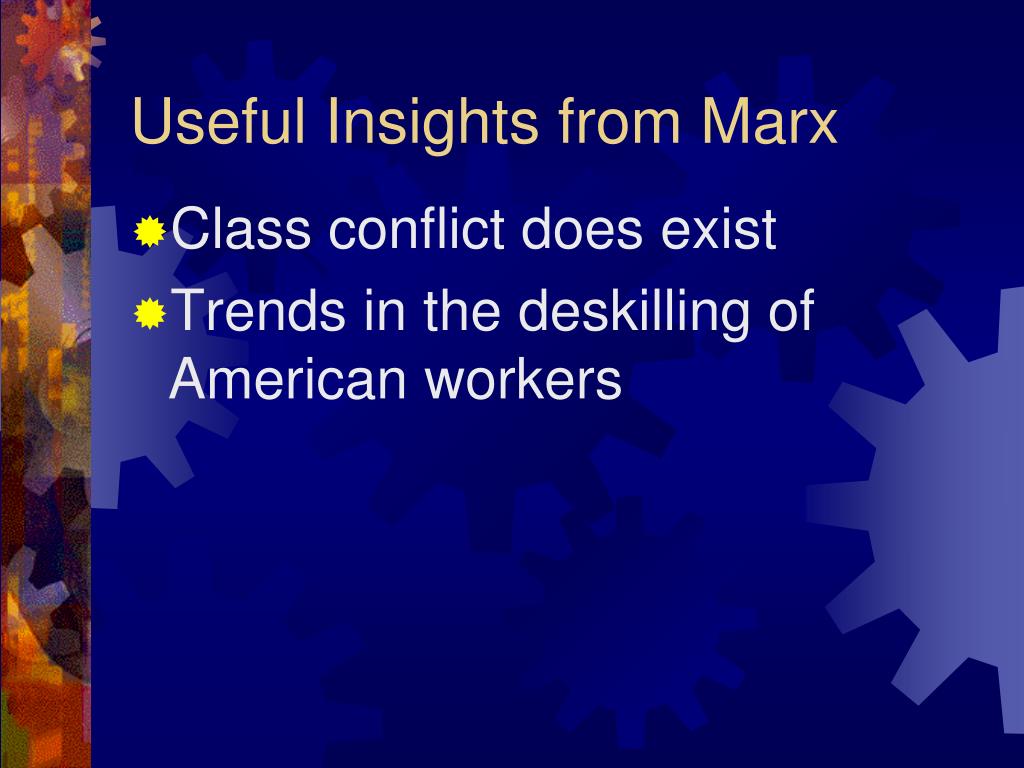 Useful Insights from Marx

Class conflict does exist

Trends in the deskilling of American workers